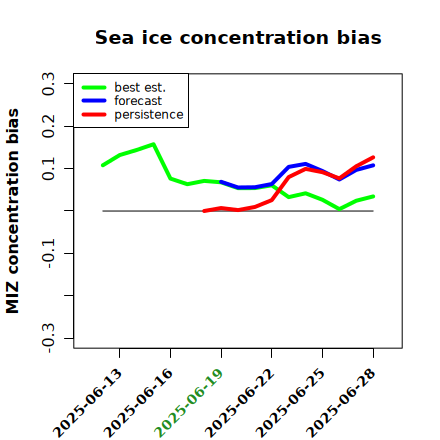 Sea ice concentration bias

best est.
forecast
persistence

MIZ concentration bias

0.3
0.2
0.1
-0.1
-0.3

2025-06-13
2025-06-16
2025-06-19
2025-06-22
2025-06-25
2025-06-28